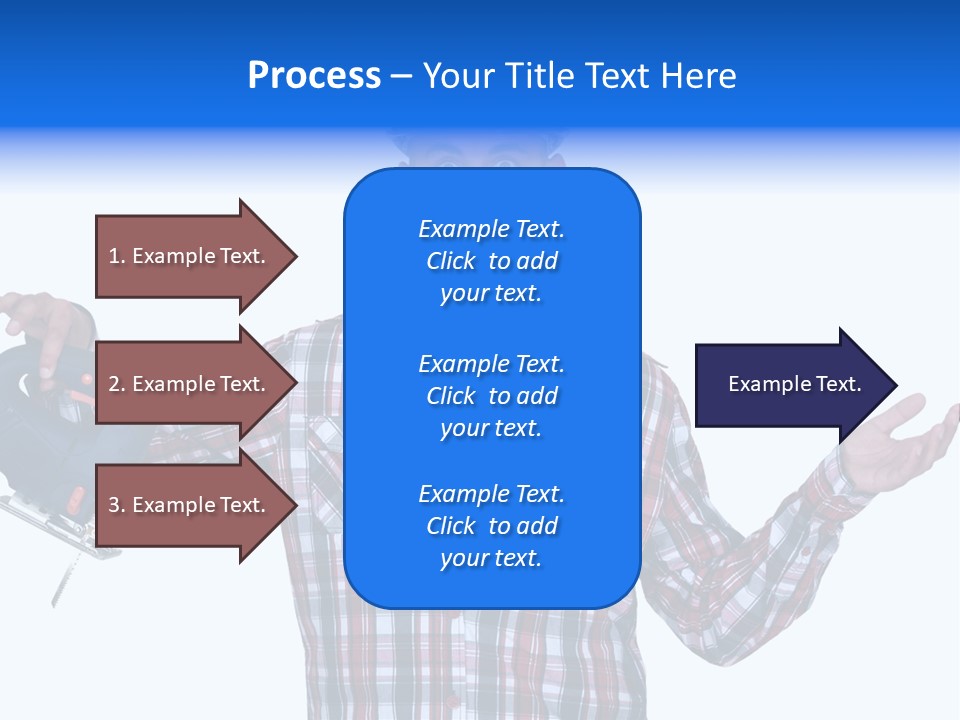 Process – Your Title Text Here

1. Example Text.

2. Example Text.

3. Example Text.

Example Text. Click to add your text.

Example Text. Click to add your text.

Example Text. Click to add your text.

Example Text.